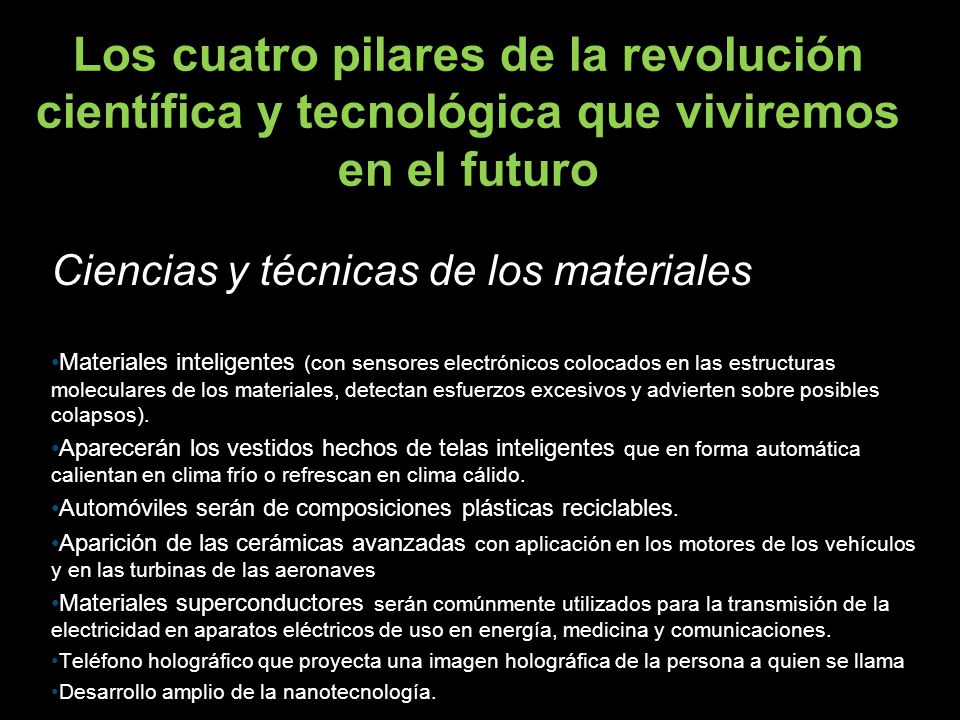 Los cuatro pilares de la revolución científica y tecnológica que viviremos en el futuro

Ciencias y técnicas de los materiales

•Materiales inteligentes (con sensores electrónicos colocados en las estructuras moleculares de los materiales, detectan esfuerzos excesivos y advierten sobre posibles colapsos).

•Aparecerán los vestidos hechos de telas inteligentes que en forma automática calientan en clima frío o refrescan en clima cálido.

•Automóviles serán de composiciones plásticas reciclables.

•Aparición de las cerámicas avanzadas con aplicación en los motores de los vehículos y en las turbinas de las aeronaves

•Materiales superconductores serán comúnmente utilizados para la transmisión de la electricidad en aparatos eléctricos de uso en energía, medicina y comunicaciones.

•Teléfono holográfico que proyecta una imagen holográfica de la persona a quien se llama

•Desarrollo amplio de la nanotecnología.